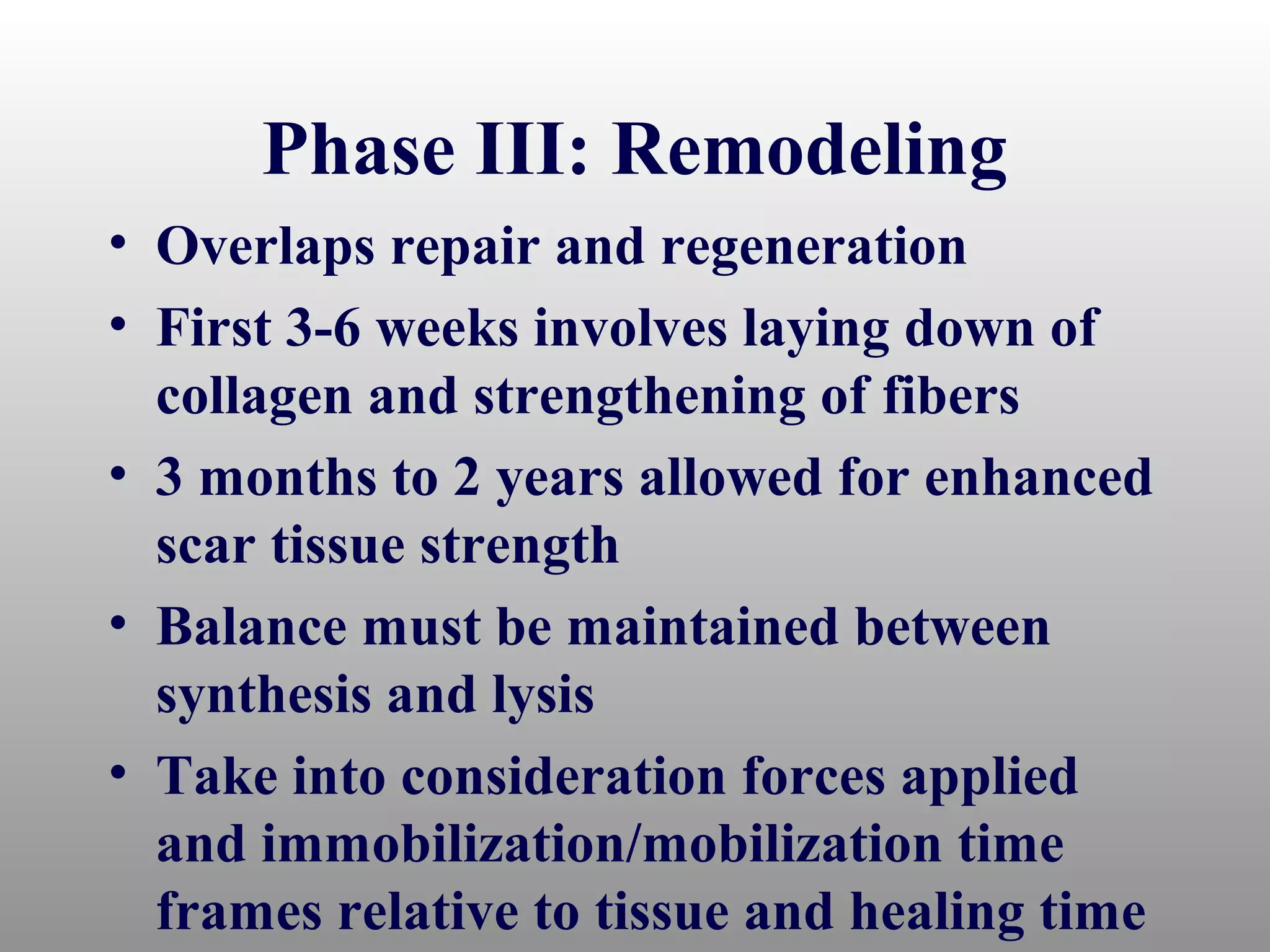 Phase III: Remodeling

• Overlaps repair and regeneration
• First 3-6 weeks involves laying down of collagen and strengthening of fibers
• 3 months to 2 years allowed for enhanced scar tissue strength
• Balance must be maintained between synthesis and lysis
• Take into consideration forces applied and immobilization/mobilization time frames relative to tissue and healing time